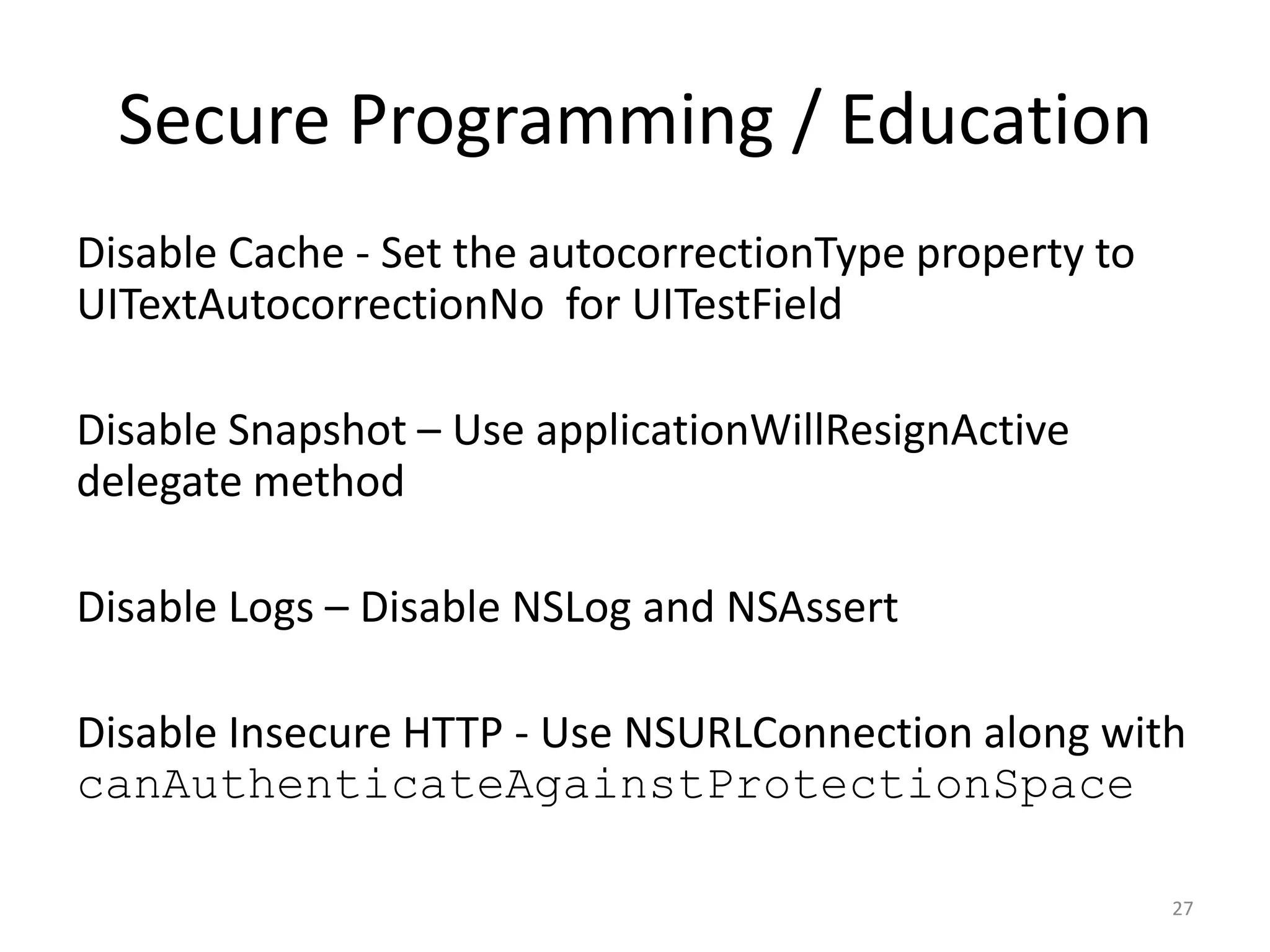 Secure Programming / Education

Disable Cache - Set the autocorrectionType property to UITextAutocorrectionNo  for UITestField

Disable Snapshot – Use applicationWillResignActive delegate method

Disable Logs – Disable NSLog and NSAssert

Disable Insecure HTTP - Use NSURLConnection along with canAuthenticateAgainstProtectionSpace

27